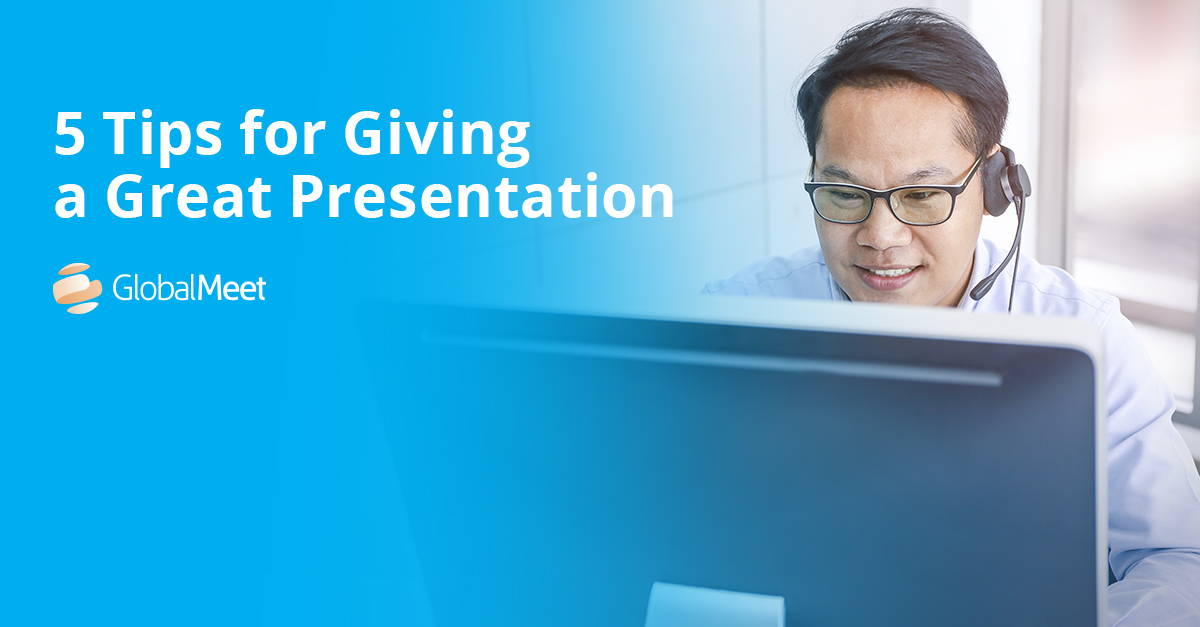 5 Tips for Giving a Great Presentation

GlobalMeet